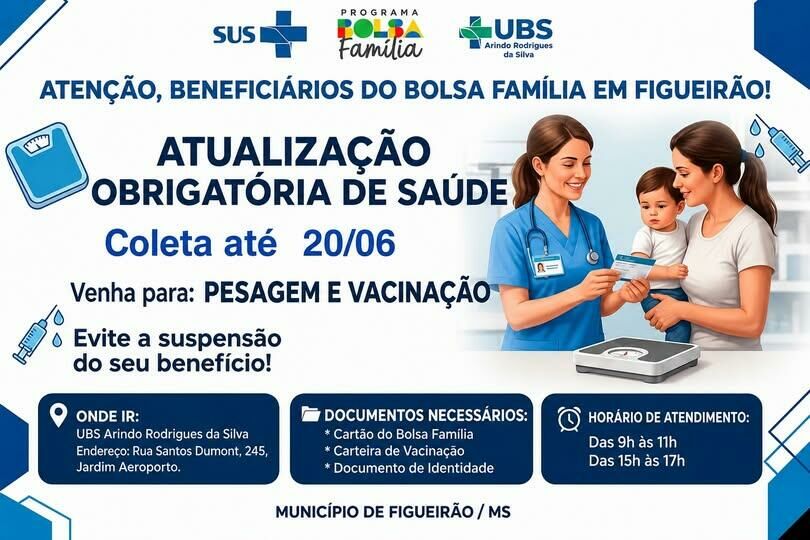 SUS

PROGRAMA BOLSA Família

UBS Arindo Rodrigues da Silva

ATENÇÃO, BENEFICIÁRIOS DO BOLSA FAMÍLIA EM FIGUEIRÃO!

ATUALIZAÇÃO OBRIGATÓRIA DE SAÚDE

Coleta até 20/06

Venha para: PESAGEM E VACINAÇÃO

Evite a suspensão do seu benefício!

ONDE IR:
UBS Arindo Rodrigues da Silva
Endereço: Rua Santos Dumont, 245, Jardim Aeroporto.

DOCUMENTOS NECESSÁRIOS:
* Cartão do Bolsa Família
* Carteira de Vacinação
* Documento de Identidade

HORÁRIO DE ATENDIMENTO:
Das 9h às 11h
Das 15h às 17h

MUNICÍPIO DE FIGUEIRÃO / MS